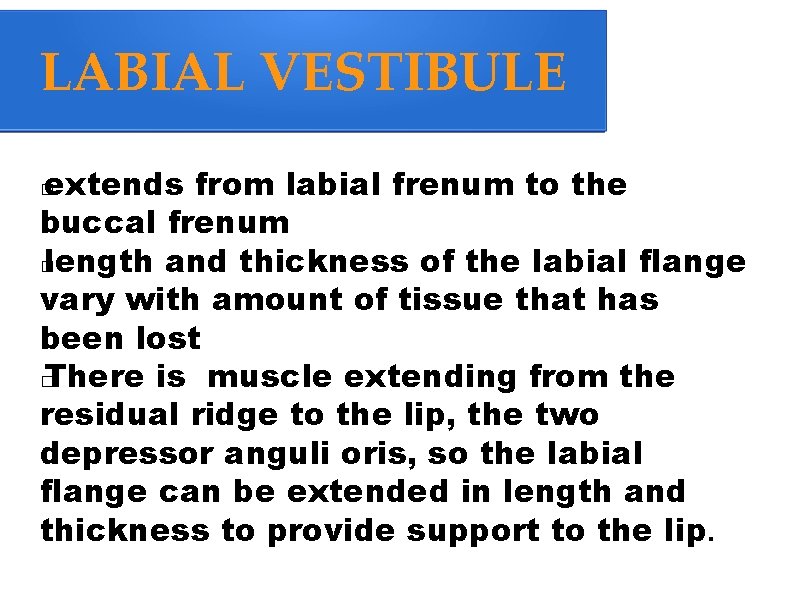 LABIAL VESTIBULE

□extends from labial frenum to the buccal frenum
□length and thickness of the labial flange vary with amount of tissue that has been lost
□There is  muscle extending from the residual ridge to the lip, the two depressor anguli oris, so the labial flange can be extended in length and thickness to provide support to the lip.